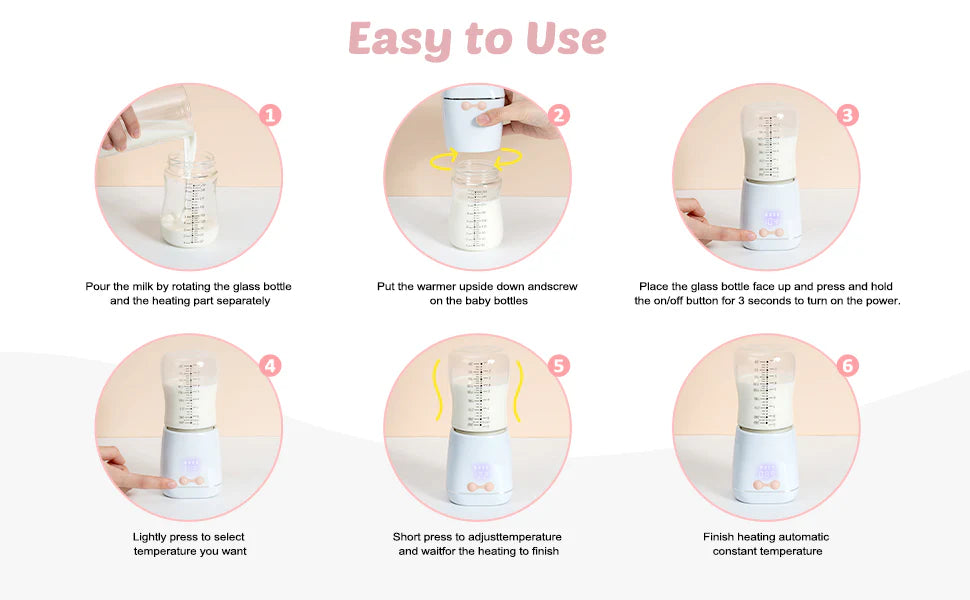 Easy to Use

1
Pour the milk by rotating the glass bottle and the heating part separately

2
Put the warmer upside down andscrew on the baby bottles

3
Place the glass bottle face up and press and hold the on/off button for 3 seconds to turn on the power.

4
Lightly press to select temperature you want

5
Short press to adjusttemperature and waitfor the heating to finish

6
Finish heating automatic constant temperature